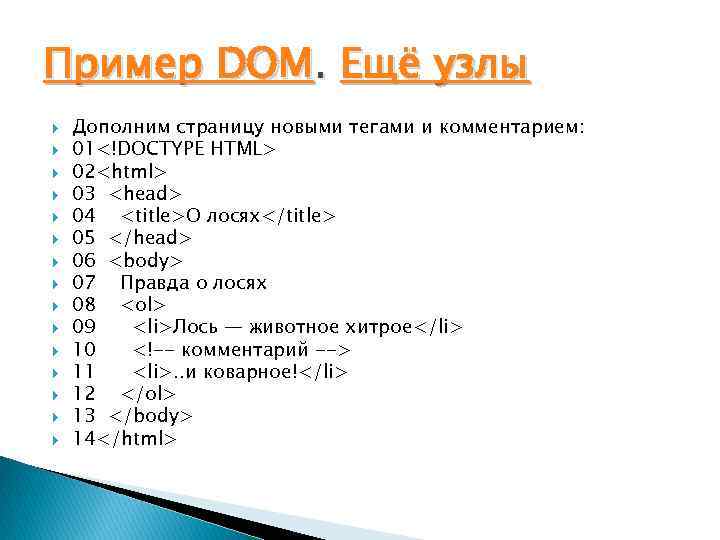 Пример DOM. Ещё узлы

Дополним страницу новыми тегами и комментарием:
01<!DOCTYPE HTML>
02<html>
03 <head>
04 <title>О лосях</title>
05 </head>
06 <body>
07 Правда о лосях
08 <ol>
09 <li>Лось — животное хитрое</li>
10 <!-- комментарий -->
11 <li>..и коварное!</li>
12 </ol>
13 </body>
14</html>